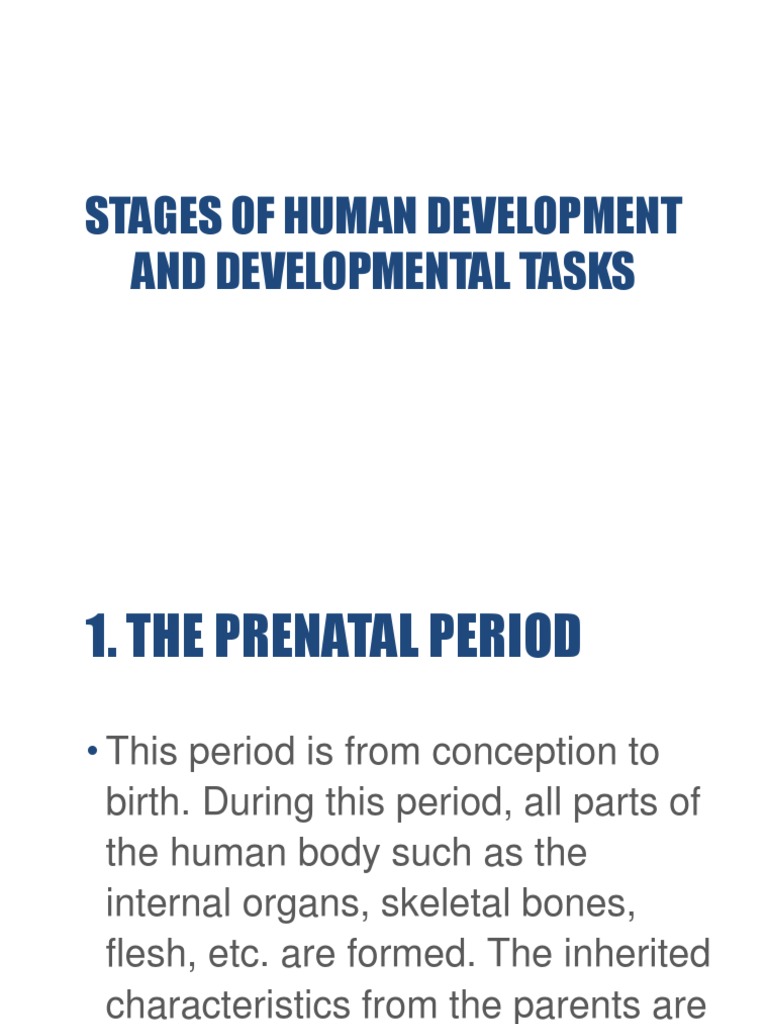 STAGES OF HUMAN DEVELOPMENT AND DEVELOPMENTAL TASKS

1. THE PRENATAL PERIOD

• This period is from conception to birth. During this period, all parts of the human body such as the internal organs, skeletal bones, flesh, etc. are formed. The inherited characteristics from the parents are